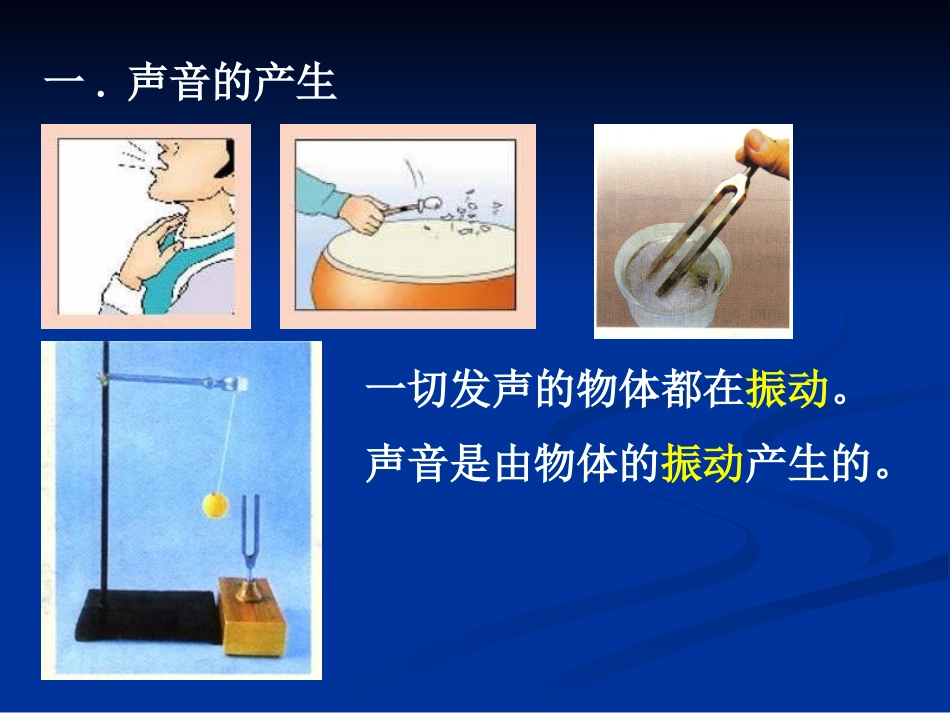 一．声音的产生

一切发声的物体都在振动。

声音是由物体的振动产生的。